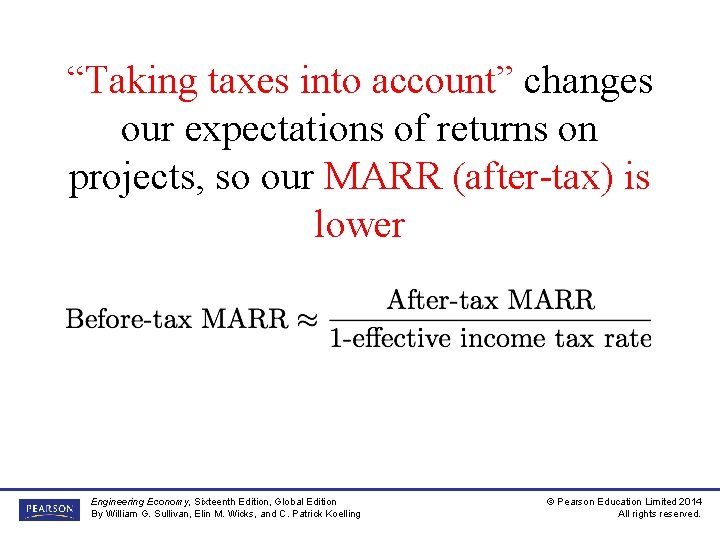 “Taking taxes into account” changes our expectations of returns on projects, so our MARR (after-tax) is lower

$\text{Before-tax MARR} \approx \frac{\text{After-tax MARR}}{\text{1-effective income tax rate}}$

PEARSON

Engineering Economy, Sixteenth Edition, Global Edition
By William G. Sullivan, Elin M. Wicks, and C. Patrick Koelling

© Pearson Education Limited 2014
All rights reserved.